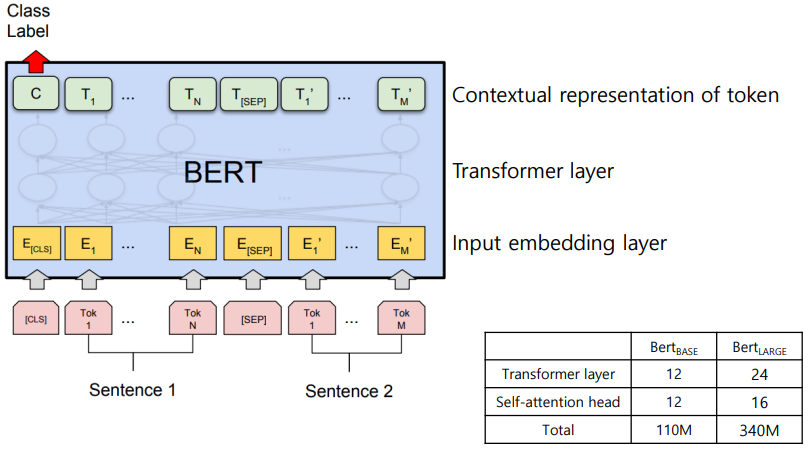 Class Label

C $T_1$ ... $T_N$ $T_{[SEP]}$ $T_1'$ ... $T_M'$

Contextual representation of token

BERT

Transformer layer

$E_{[CLS]}$ $E_1$ ... $E_N$ $E_{[SEP]}$ $E_1'$ ... $E_M'$

Input embedding layer

[CLS] Tok 1 ... Tok N [SEP] Tok 1 ... Tok M

Sentence 1

Sentence 2

| | $Bert_{BASE}$ | $Bert_{LARGE}$ |
|---|---|---|
| Transformer layer | 12 | 24 |
| Self-attention head | 12 | 16 |
| Total | 110M | 340M |